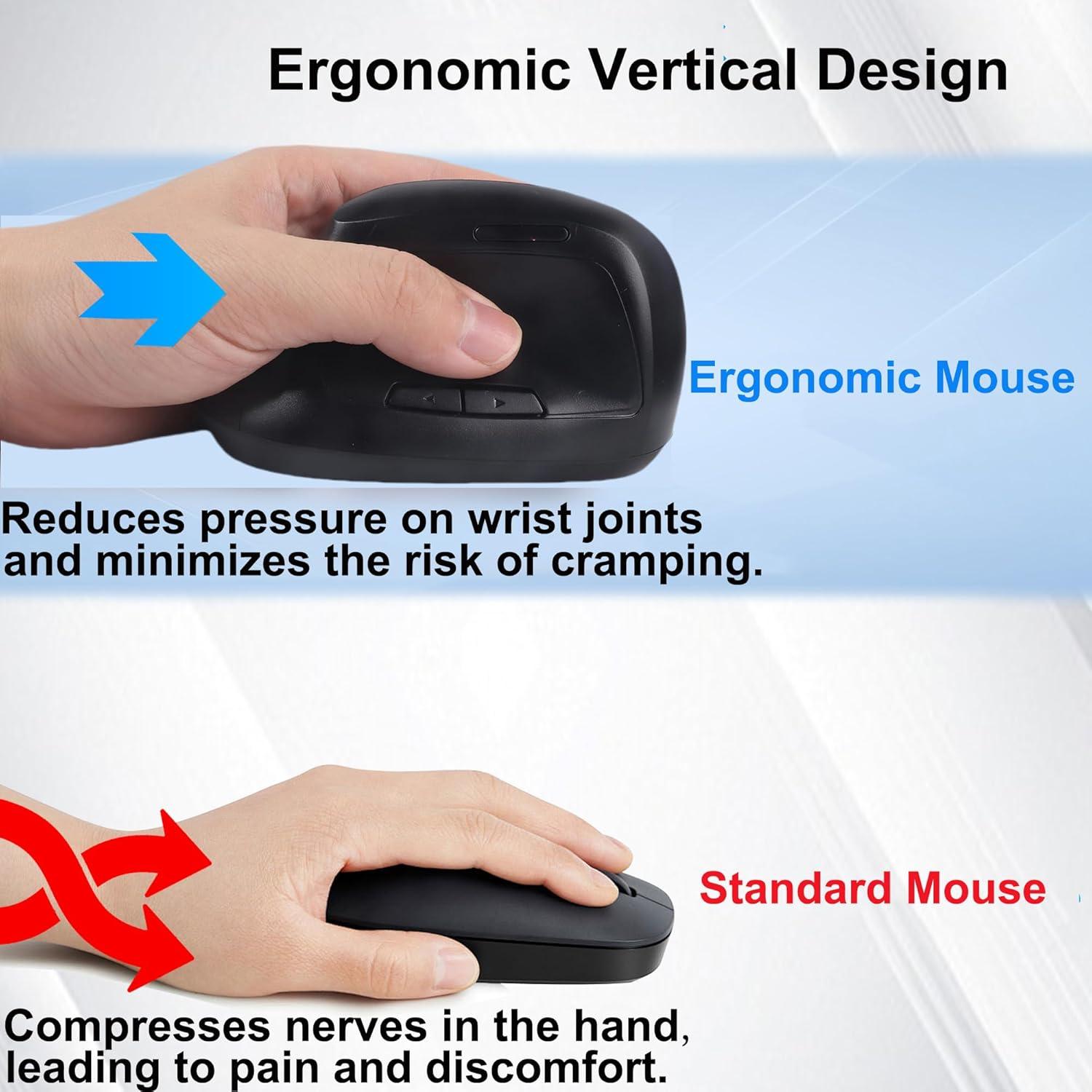 Ergonomic Vertical Design

Ergonomic Mouse

Reduces pressure on wrist joints and minimizes the risk of cramping.

Standard Mouse

Compresses nerves in the hand, leading to pain and discomfort.